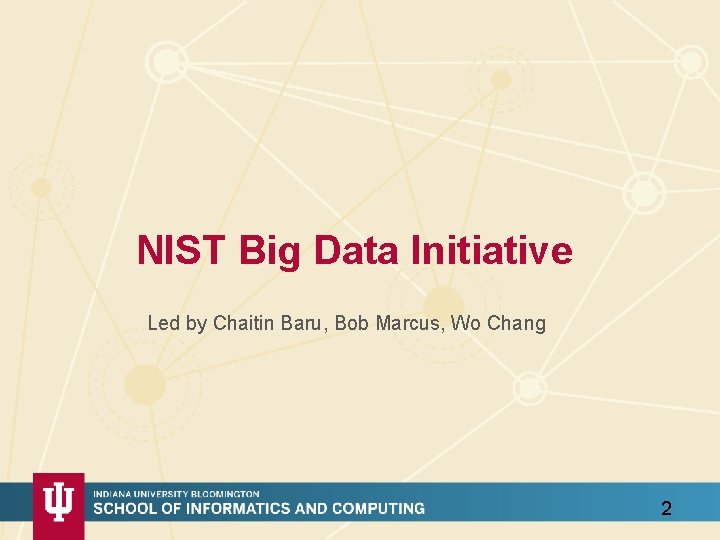 NIST Big Data Initiative

Led by Chaitin Baru, Bob Marcus, Wo Chang

INDIANA UNIVERSITY BLOOMINGTON
SCHOOL OF INFORMATICS AND COMPUTING

2